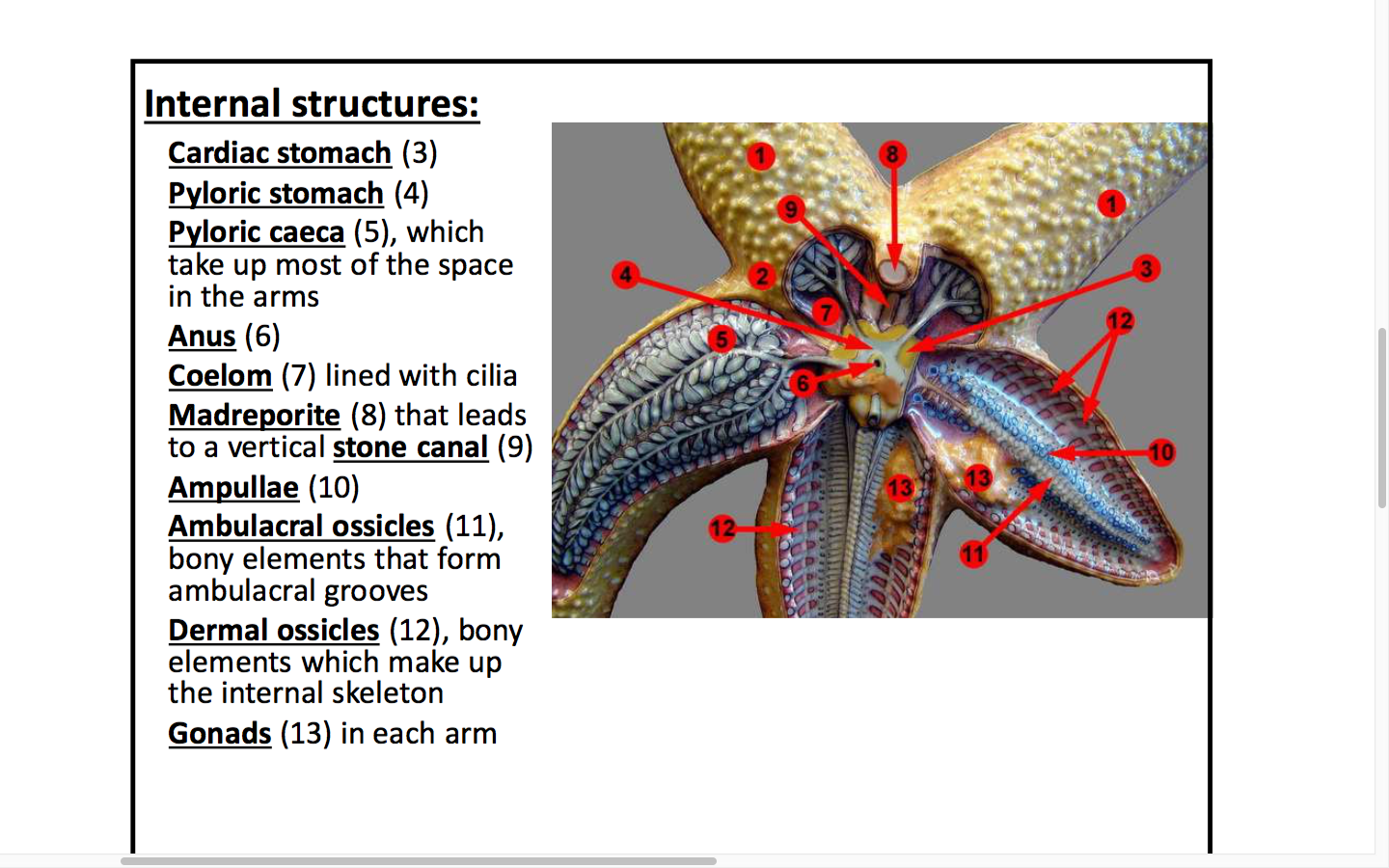 Internal structures:

Cardiac stomach (3)

Pyloric stomach (4)

Pyloric caeca (5), which take up most of the space in the arms

Anus (6)

Coelom (7) lined with cilia

Madreporite (8) that leads to a vertical stone canal (9)

Ampullae (10)

Ambulacral ossicles (11), bony elements that form ambulacral grooves

Dermal ossicles (12), bony elements which make up the internal skeleton

Gonads (13) in each arm

1
8
1
9
4
2
3
7
12
5
6
10
13
13
12
11